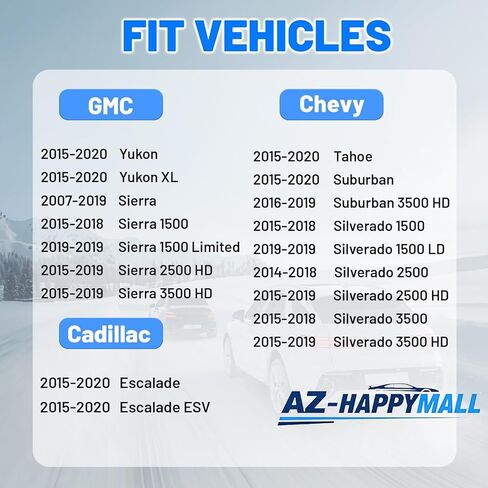 FIT VEHICLES

GMC

2015-2020 Yukon
2015-2020 Yukon XL
2007-2019 Sierra
2015-2018 Sierra 1500
2019-2019 Sierra 1500 Limited
2015-2019 Sierra 2500 HD
2015-2019 Sierra 3500 HD

Cadillac

2015-2020 Escalade
2015-2020 Escalade ESV

Chevy

2015-2020 Tahoe
2015-2020 Suburban
2016-2019 Suburban 3500 HD
2015-2018 Silverado 1500
2019-2019 Silverado 1500 LD
2014-2018 Silverado 2500
2015-2019 Silverado 2500 HD
2015-2018 Silverado 3500
2015-2019 Silverado 3500 HD

AZ-HAPPYMALL